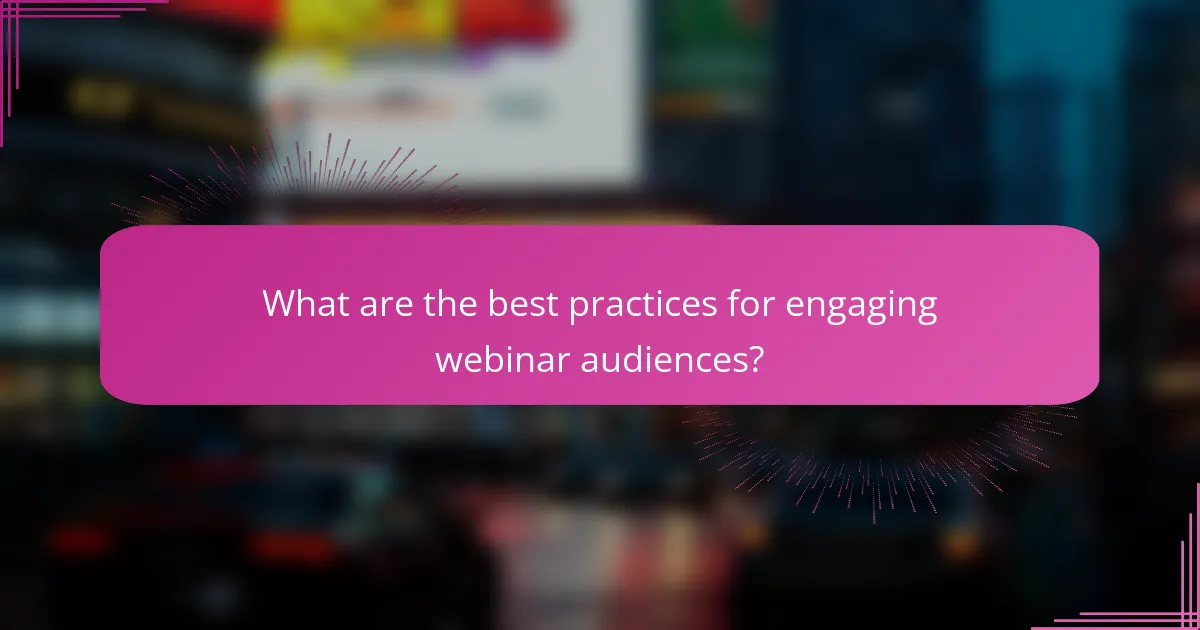 What are the best practices for engaging webinar audiences?